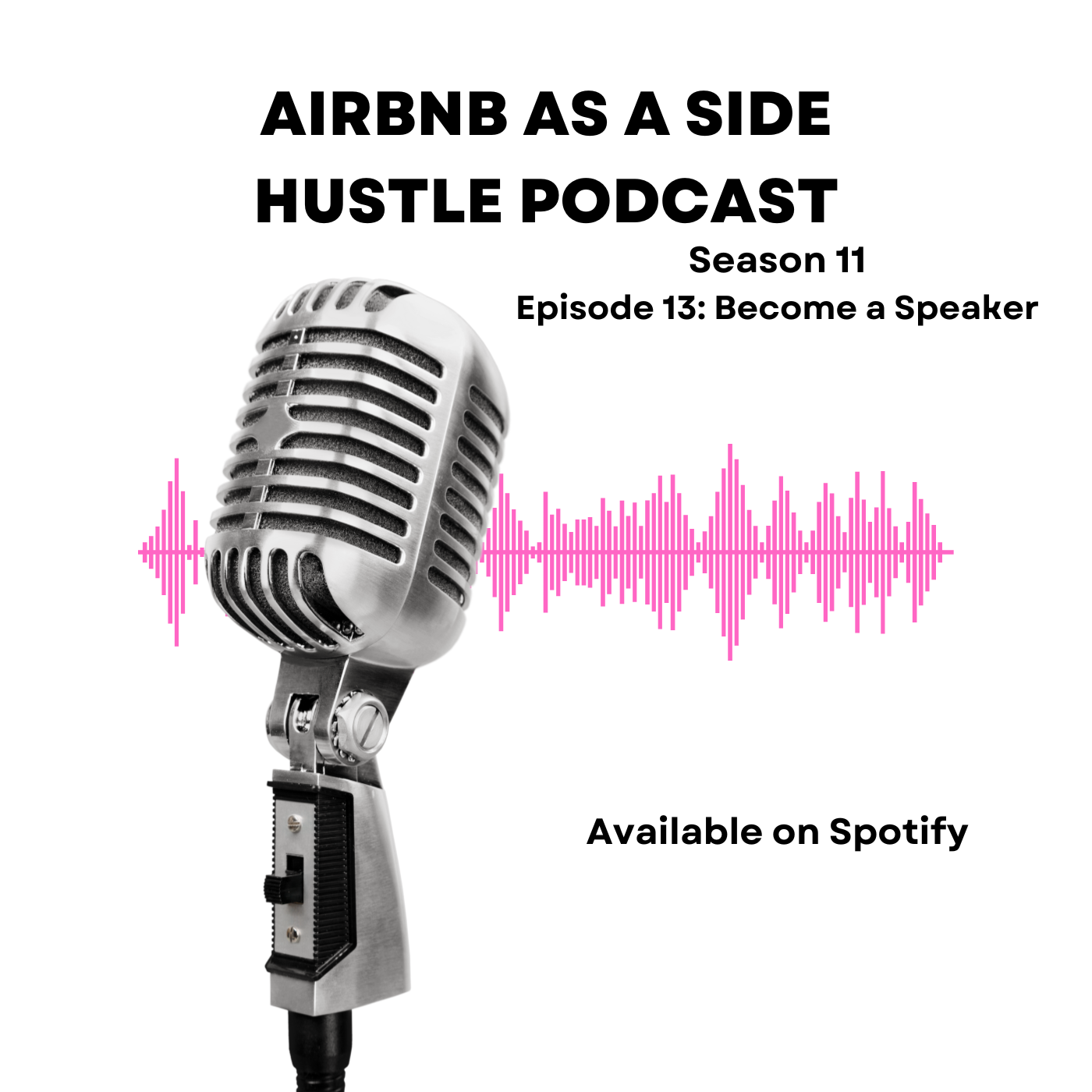 AIRBNB AS A SIDE HUSTLE PODCAST

Season 11

Episode 13: Become a Speaker

Available on Spotify